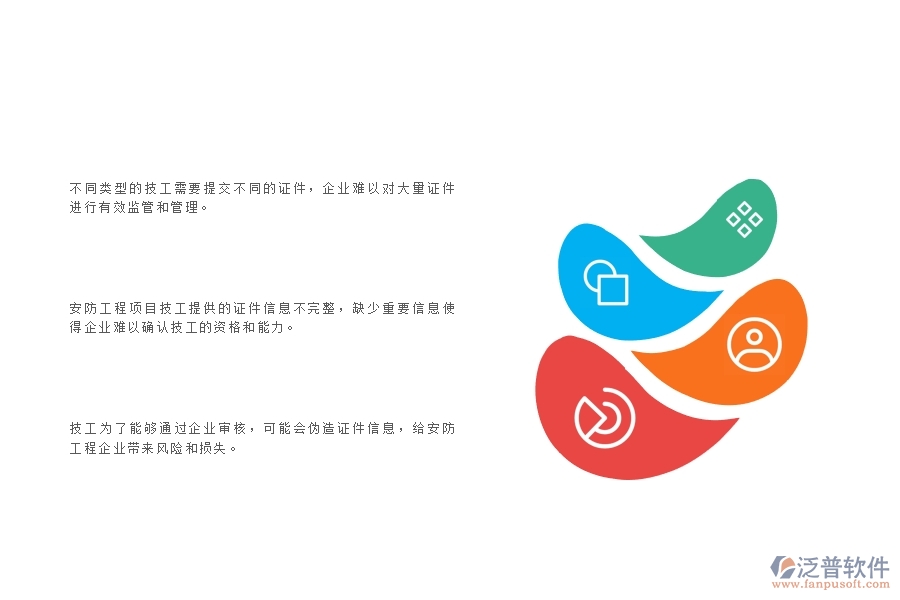 不同类型的技工需要提交不同的证件，企业难以对大量证件进行有效监管和管理。

安防工程项目技工提供的证件信息不完整，缺少重要信息使得企业难以确认技工的资格和能力。

技工为了能够通过企业审核，可能会伪造证件信息，给安防工程企业带来风险和损失。

泛普软件
www.fanpusoft.com